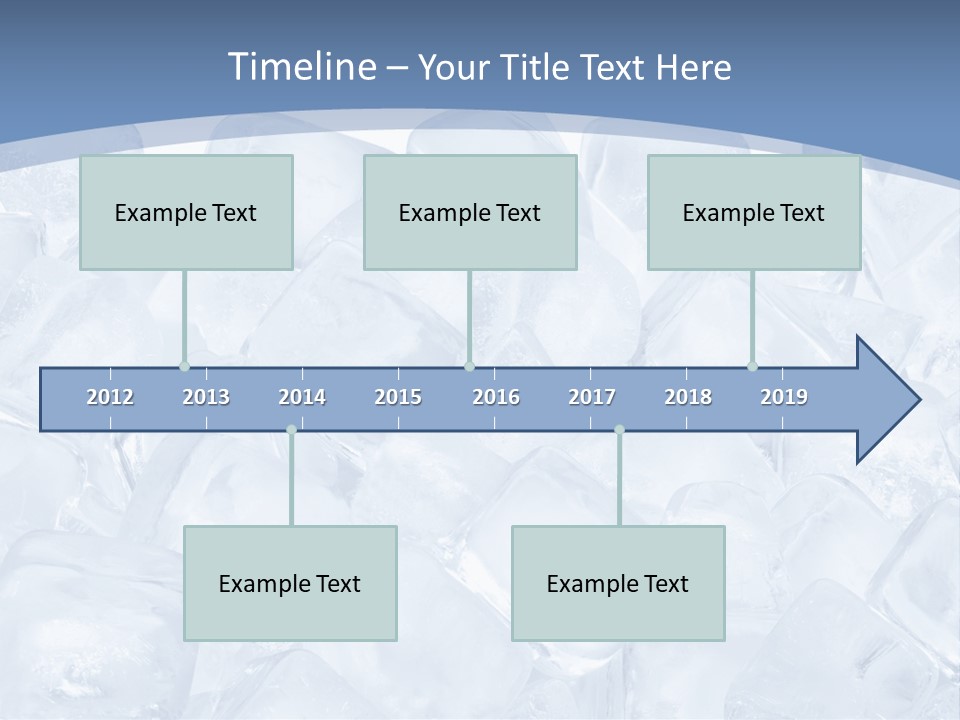 Timeline – Your Title Text Here

Example Text

Example Text

Example Text

2012 2013 2014 2015 2016 2017 2018 2019

Example Text

Example Text